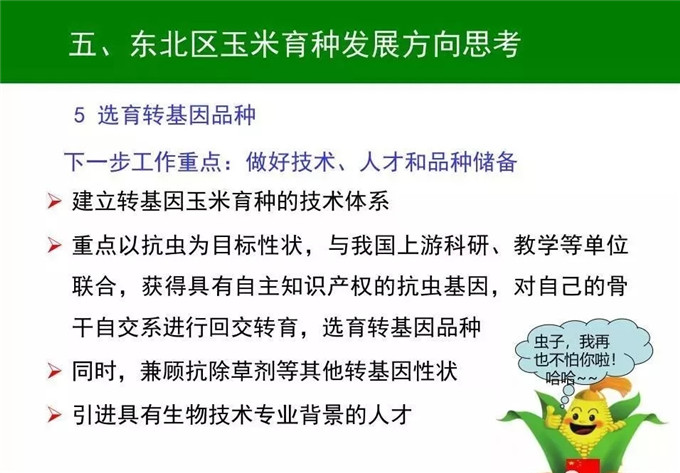 五、东北区玉米育种发展方向思考

5 选育转基因品种

下一步工作重点：做好技术、人才和品种储备

➢ 建立转基因玉米育种的技术体系

➢ 重点以抗虫为目标性状，与我国上游科研、教学等单位联合，获得具有自主知识产权的抗虫基因，对自己的骨干自交系进行回交转育，选育转基因品种

➢ 同时，兼顾抗除草剂等其他转基因性状

➢ 引进具有生物技术专业背景的人才

虫子，我再也不怕你啦！哈哈~~